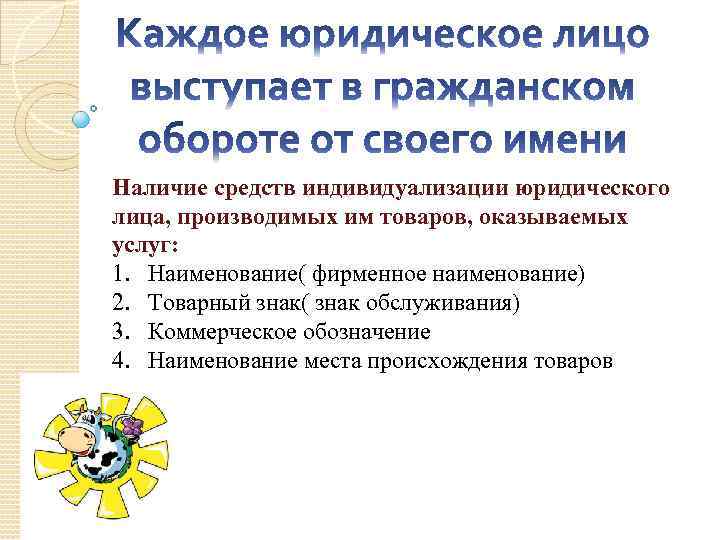 Каждое юридическое лицо выступает в гражданском обороте от своего имени

Наличие средств индивидуализации юридического лица, производимых им товаров, оказываемых услуг:

1. Наименование( фирменное наименование)
2. Товарный знак( знак обслуживания)
3. Коммерческое обозначение
4. Наименование места происхождения товаров